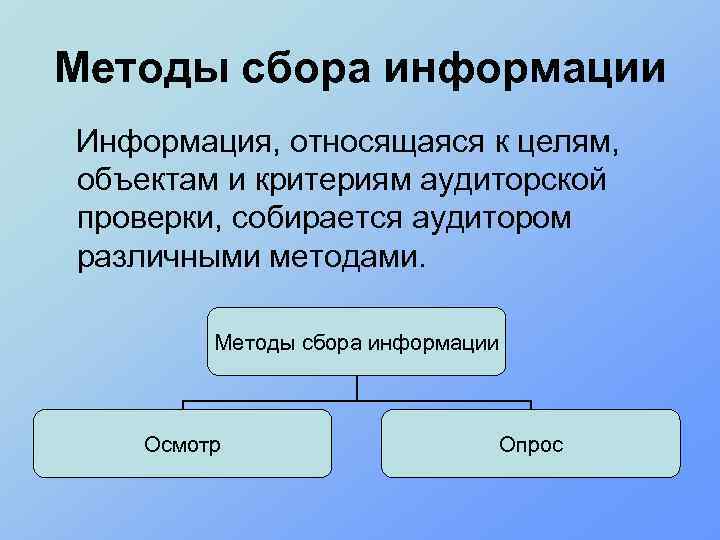 Методы сбора информации

Информация, относящаяся к целям, объектам и критериям аудиторской проверки, собирается аудитором различными методами.

Методы сбора информации

Осмотр

Опрос